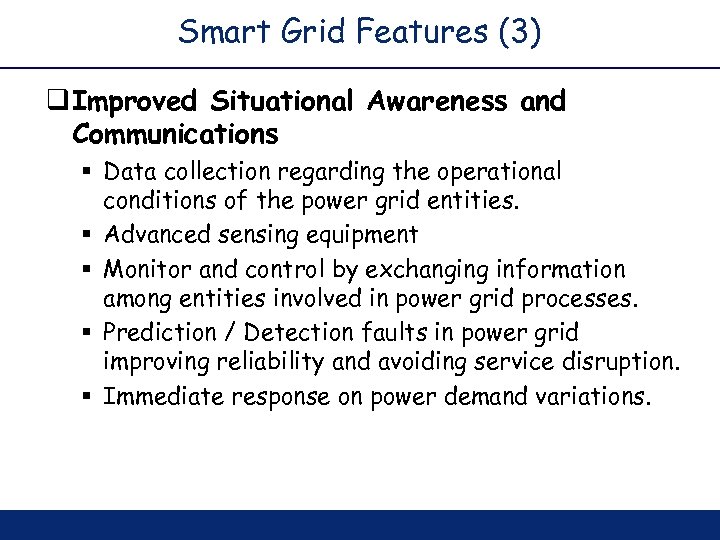 Smart Grid Features (3)

❑ Improved Situational Awareness and Communications

▪ Data collection regarding the operational conditions of the power grid entities.

▪ Advanced sensing equipment

▪ Monitor and control by exchanging information among entities involved in power grid processes.

▪ Prediction / Detection faults in power grid improving reliability and avoiding service disruption.

▪ Immediate response on power demand variations.